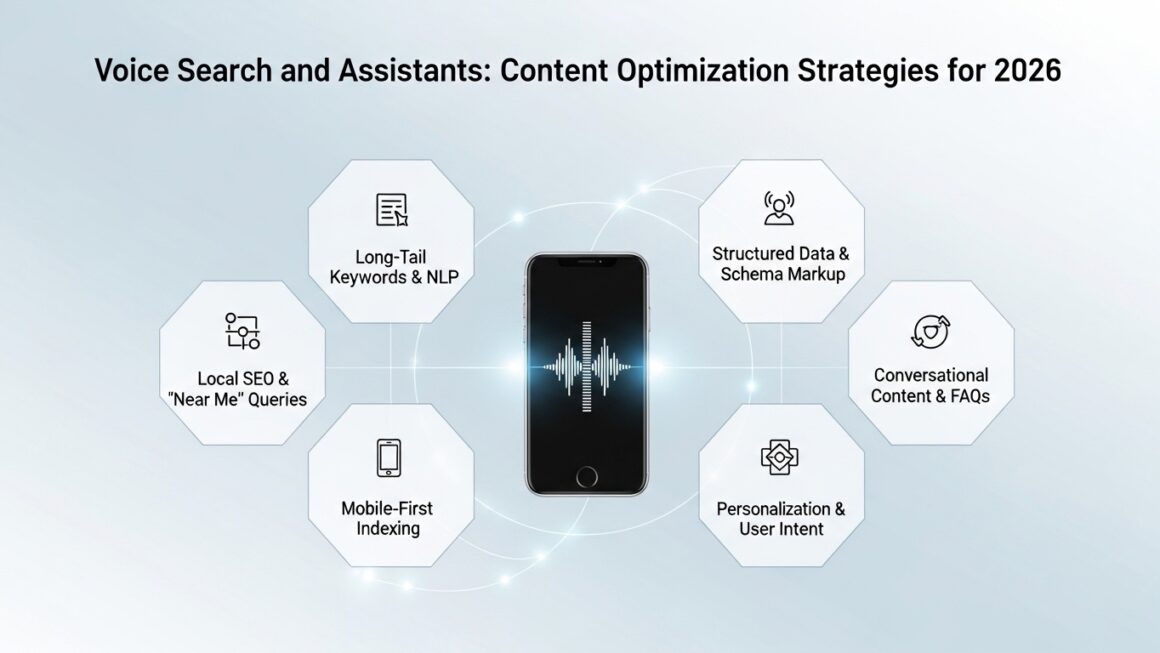 Voice Search and Assistants: Content Optimization Strategies for 2026

Long-Tail Keywords & NLP

Local SEO & "Near Me" Queries

Mobile-First Indexing

Structured Data & Schema Markup

Conversational Content & FAQs

Personalization & User Intent